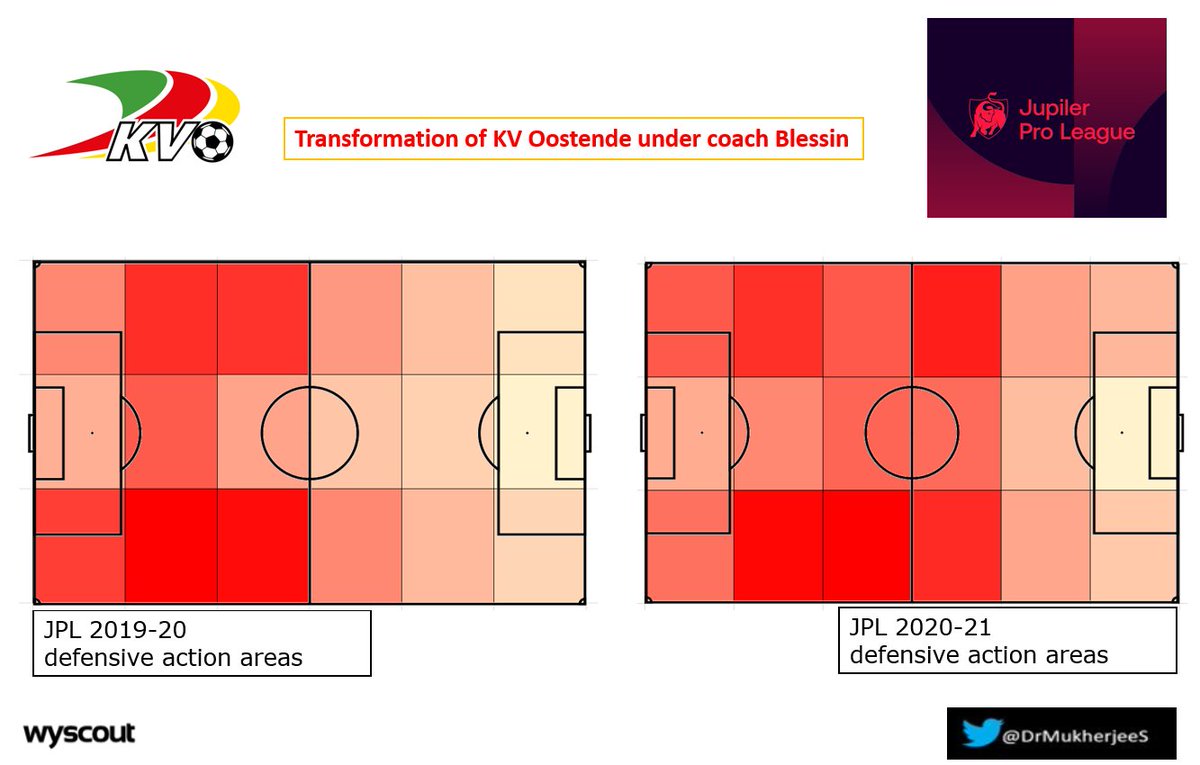 KVO

Transformation of KV Oostende under coach Blessin

Jupiler Pro League

JPL 2019-20
defensive action areas

JPL 2020-21
defensive action areas

wyscout

@DrMukherjeeS